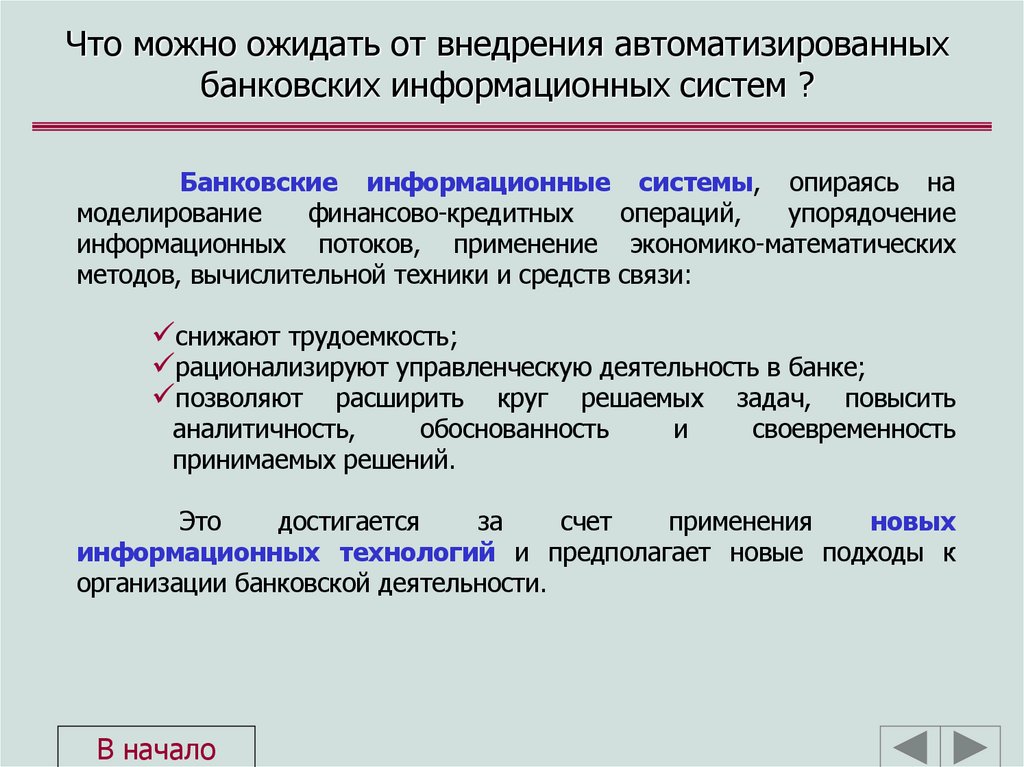 Что можно ожидать от внедрения автоматизированных банковских информационных систем ?

Банковские информационные системы, опираясь на моделирование финансово-кредитных операций, упорядочение информационных потоков, применение экономико-математических методов, вычислительной техники и средств связи:

✓снижают трудоемкость;
✓рационализируют управленческую деятельность в банке;
✓позволяют расширить круг решаемых задач, повысить аналитичность, обоснованность и своевременность принимаемых решений.

Это достигается за счет применения новых информационных технологий и предполагает новые подходы к организации банковской деятельности.

В начало